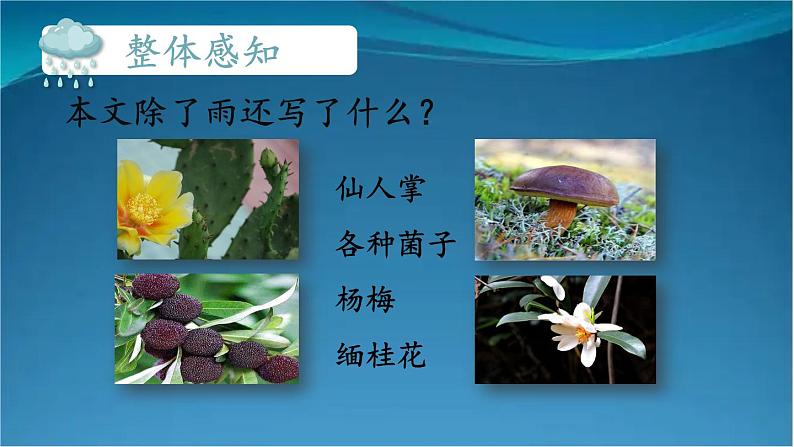 整体感知

本文除了雨还写了什么？

仙人掌

各种菌子

杨梅

缅桂花